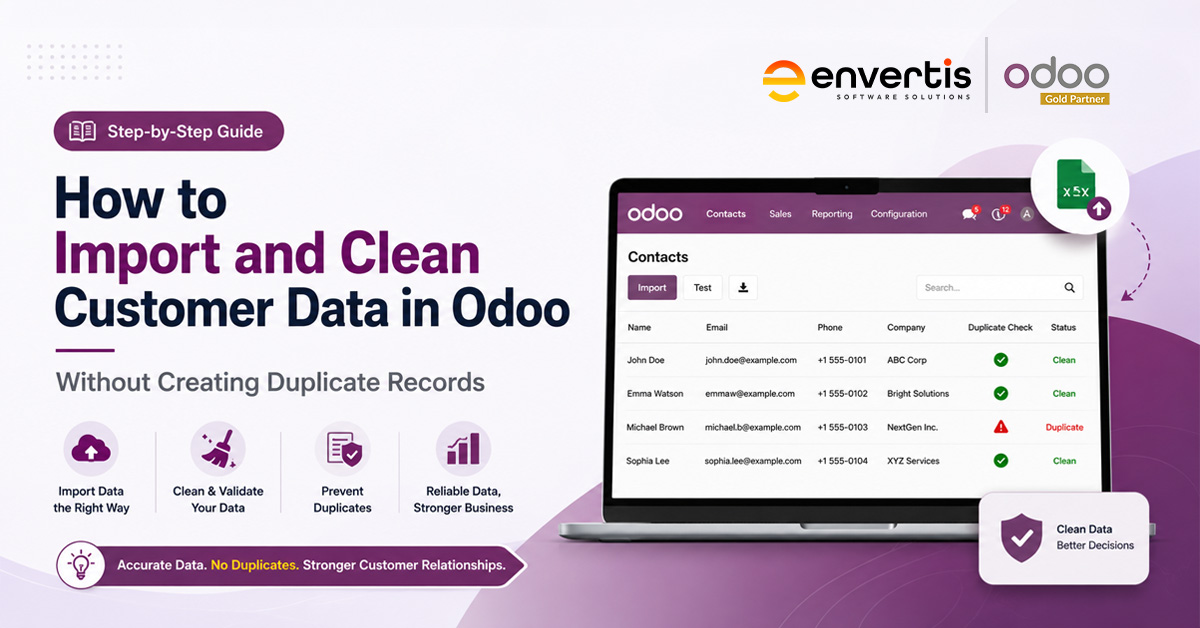 envertis
SOFTWARE SOLUTIONS

odoo
Gold Partner

Step-by-Step Guide

How to
Import and Clean
Customer Data in Odoo

Without Creating Duplicate Records

Import Data the Right Way

Clean & Validate Your Data

Prevent Duplicates

Reliable Data, Stronger Business

Accurate Data. No Duplicates. Stronger Customer Relationships.

odoo Contacts Sales Reporting Configuration 5 12 A

x5x

Contacts

Import Test

Search...

| Name | Email | Phone | Company | Duplicate Check | Status |
|---|---|---|---|---|---|
| John Doe | john.doe@example.com | +1 555-0101 | ABC Corp | | Clean |
| Emma Watson | emmaw@example.com | +1 555-0102 | Bright Solutions | | Clean |
| Michael Brown | michael.b@example.com | +1 555-0103 | NextGen Inc. | | Duplicate |
| Sophia Lee | sophia.lee@example.com | +1 555-0104 | XYZ Services | | Clean |

Clean Data
Better Decisions